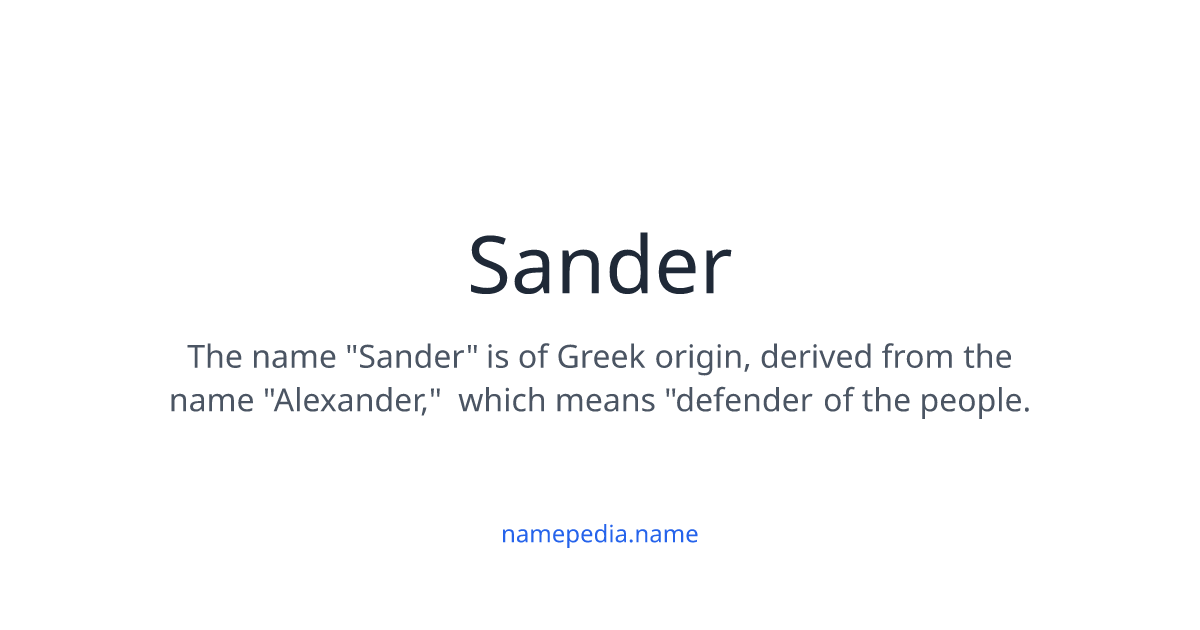 Sander

The name "Sander" is of Greek origin, derived from the name "Alexander," which means "defender of the people.

namepedia.name